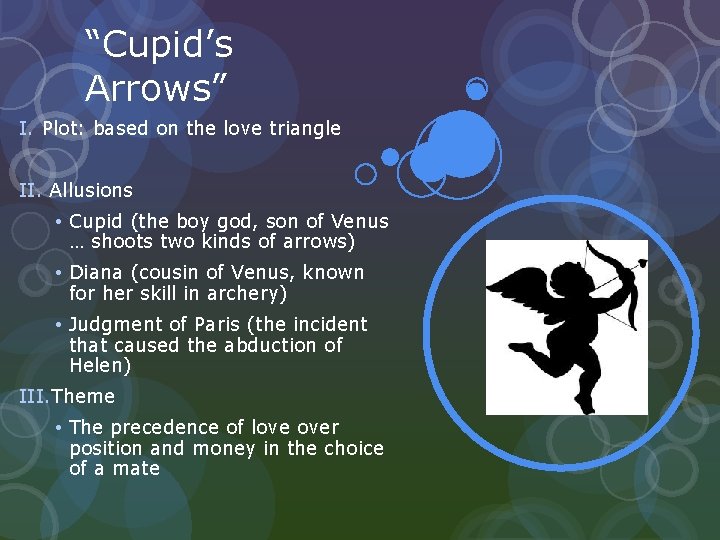 "Cupid's Arrows"

I. Plot: based on the love triangle

II. Allusions

• Cupid (the boy god, son of Venus … shoots two kinds of arrows)

• Diana (cousin of Venus, known for her skill in archery)

• Judgment of Paris (the incident that caused the abduction of Helen)

III. Theme

• The precedence of love over position and money in the choice of a mate